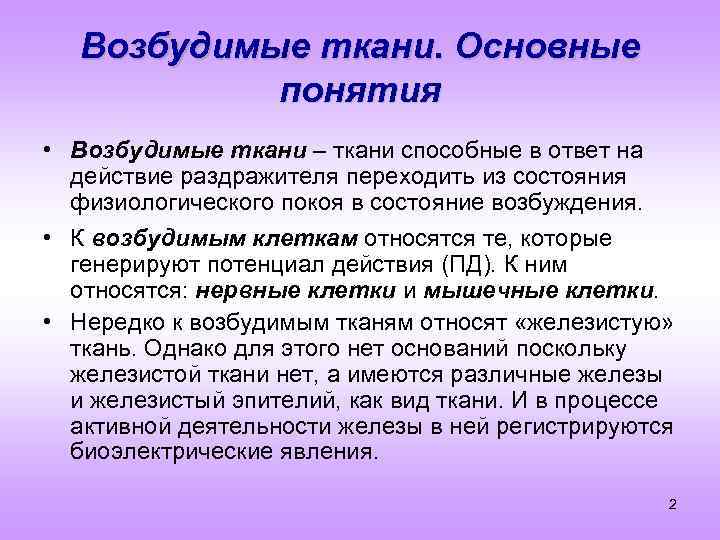 Возбудимые ткани. Основные понятия

• Возбудимые ткани – ткани способные в ответ на действие раздражителя переходить из состояния физиологического покоя в состояние возбуждения.

• К возбудимым клеткам относятся те, которые генерируют потенциал действия (ПД). К ним относятся: нервные клетки и мышечные клетки.

• Нередко к возбудимым тканям относят «железистую» ткань. Однако для этого нет оснований поскольку железистой ткани нет, а имеются различные железы и железистый эпителий, как вид ткани. И в процессе активной деятельности железы в ней регистрируются биоэлектрические явления.

2